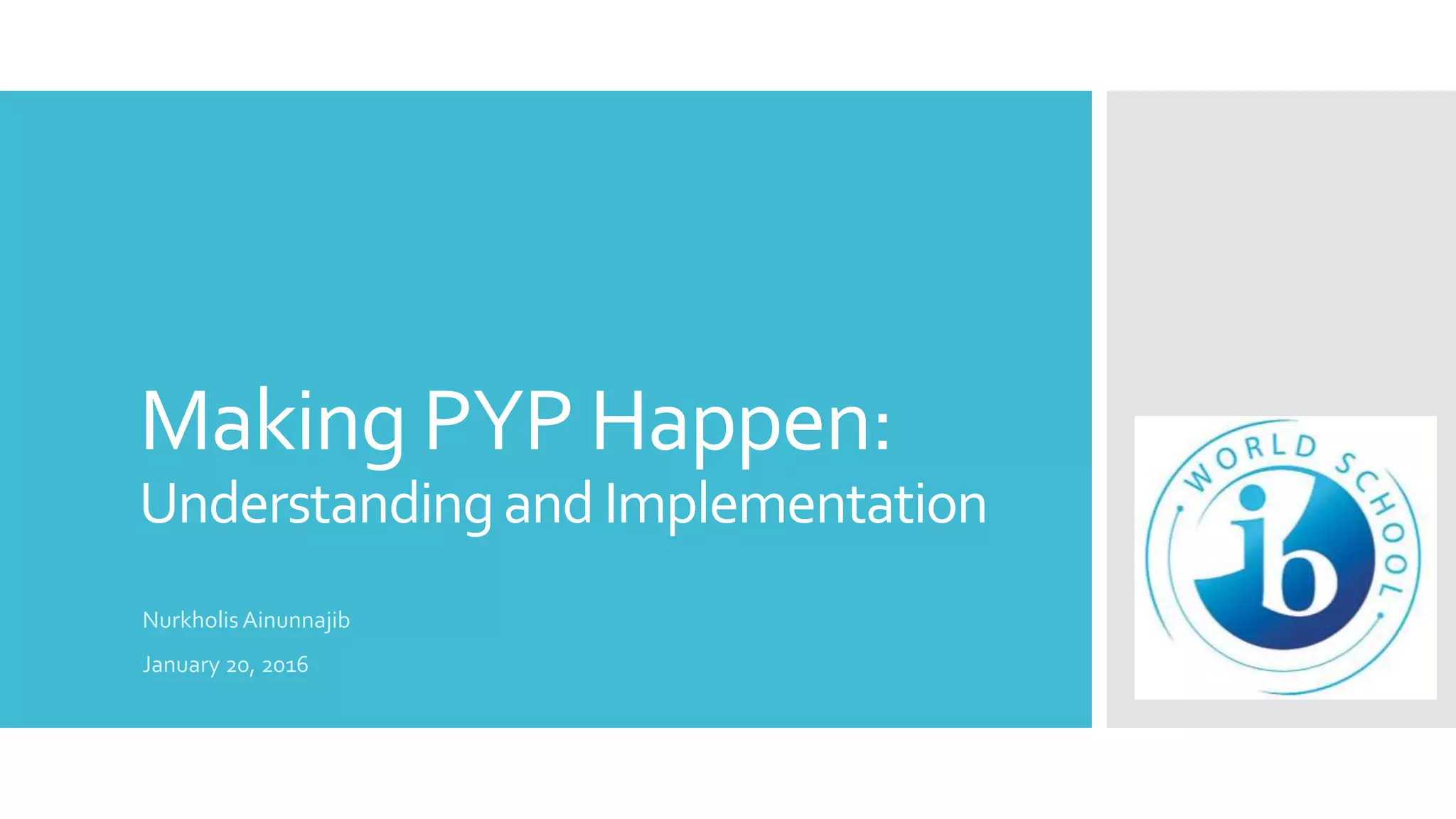 Making PYP Happen:
Understanding and Implementation

Nurkholis Ainunnajib

January 20, 2016

WORLD SCHOOL

ib